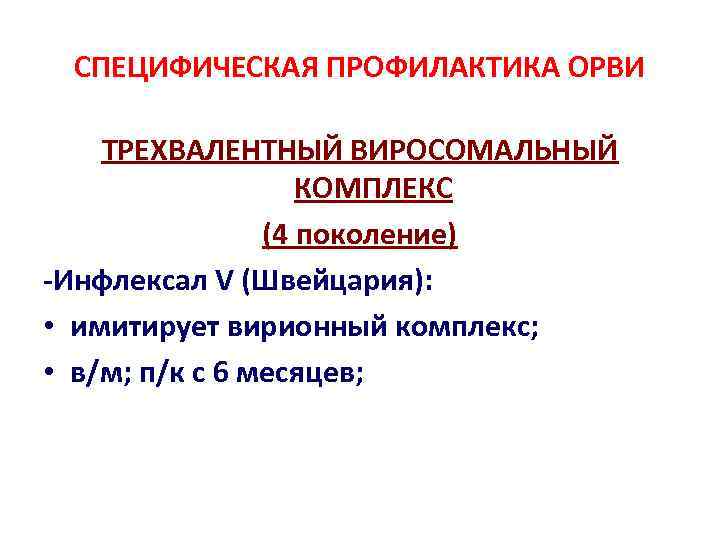 СПЕЦИФИЧЕСКАЯ ПРОФИЛАКТИКА ОРВИ

ТРЕХВАЛЕНТНЫЙ ВИРОСОМАЛЬНЫЙ КОМПЛЕКС
(4 поколение)

-Инфлексал V (Швейцария):
• имитирует вирионный комплекс;
• в/м; п/к с 6 месяцев;